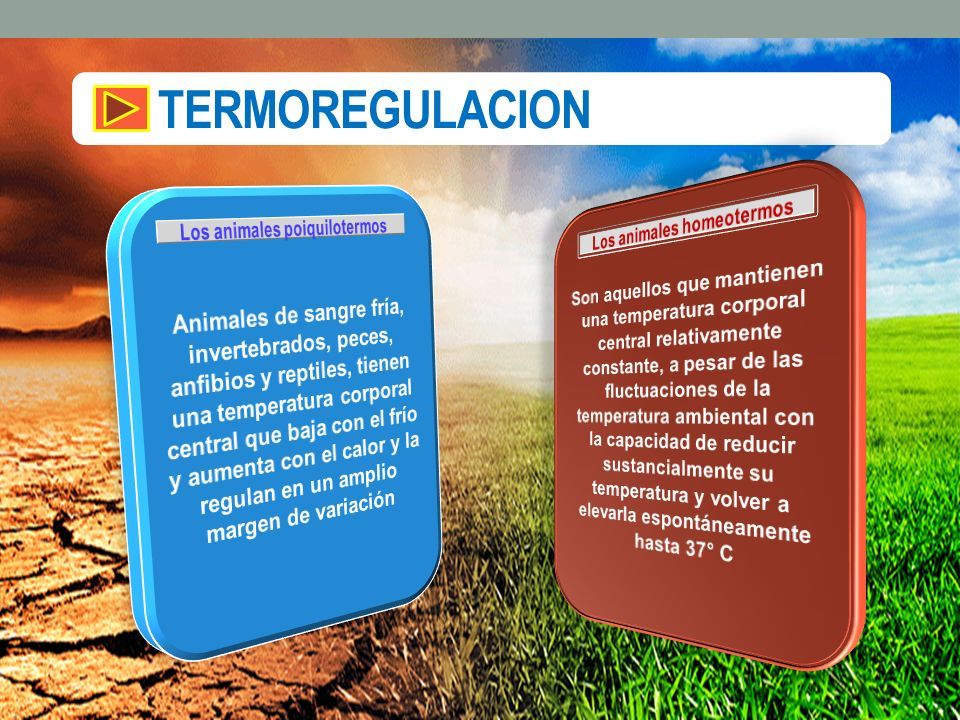 TERMOREGULACION

Los animales poiquilotermos

Animales de sangre fría, invertebrados, peces, anfibios y reptiles, tienen una temperatura corporal central que baja con el frío y aumenta con el calor y la regulan en un amplio margen de variación

Los animales homeotermos

Son aquellos que mantienen una temperatura corporal central relativamente constante, a pesar de las fluctuaciones de la temperatura ambiental con la capacidad de reducir sustancialmente su temperatura y volver a elevarla espontáneamente hasta 37° C